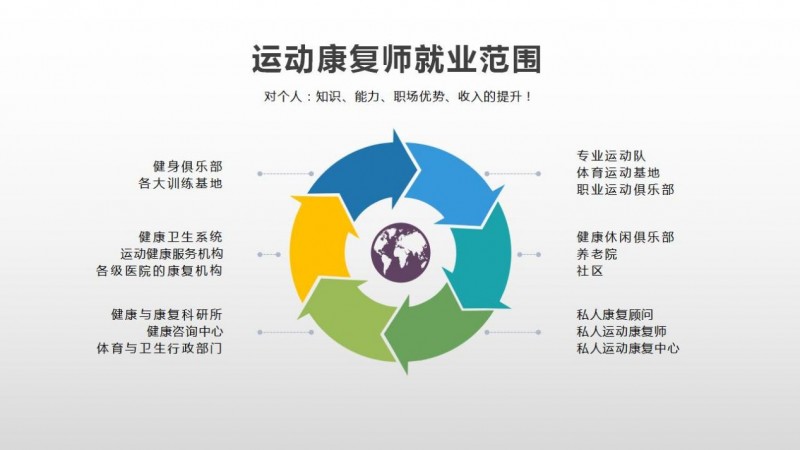 运动康复师就业范围

对个人：知识、能力、职场优势、收入的提升！

健身俱乐部
各大训练基地

健康卫生系统
运动健康服务机构
各级医院的康复机构

健康与康复科研所
健康咨询中心
体育与卫生行政部门

专业运动队
体育运动基地
职业运动俱乐部

健康休闲俱乐部
养老院
社区

私人康复顾问
私人运动康复师
私人运动康复中心